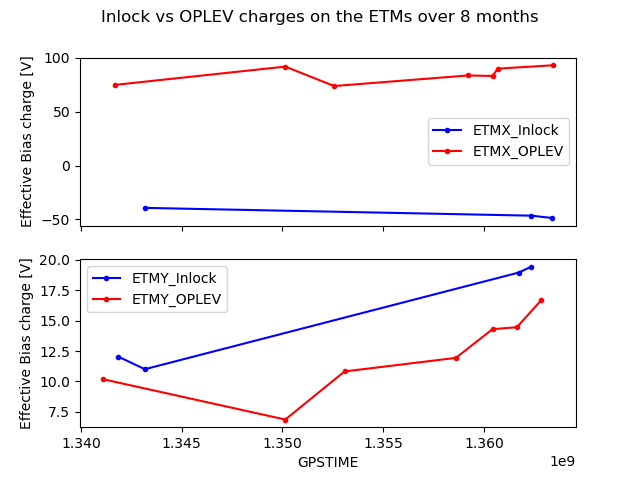 Inlock vs OPLEV charges on the ETMs over 8 months

Effective Bias charge [V]

100
50
0
−50

ETMX_Inlock
ETMX_OPLEV

Effective Bias charge [V]

20.0
17.5
15.0
12.5
10.0
7.5

ETMY_Inlock
ETMY_OPLEV

1.340
1.345
1.350
1.355
1.360

GPSTIME

1e9